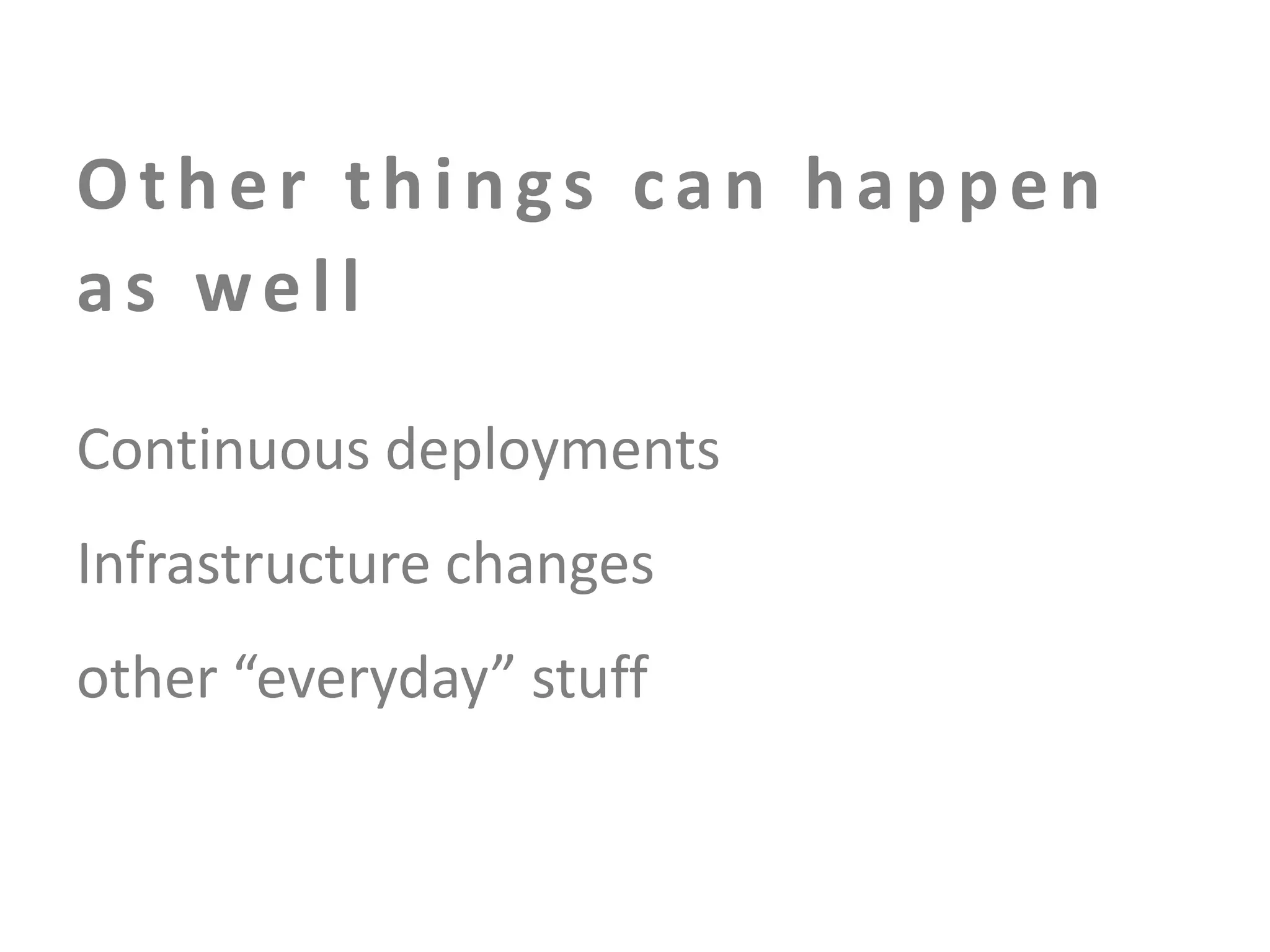 Other things can happen as well

Continuous deployments

Infrastructure changes

other “everyday” stuff